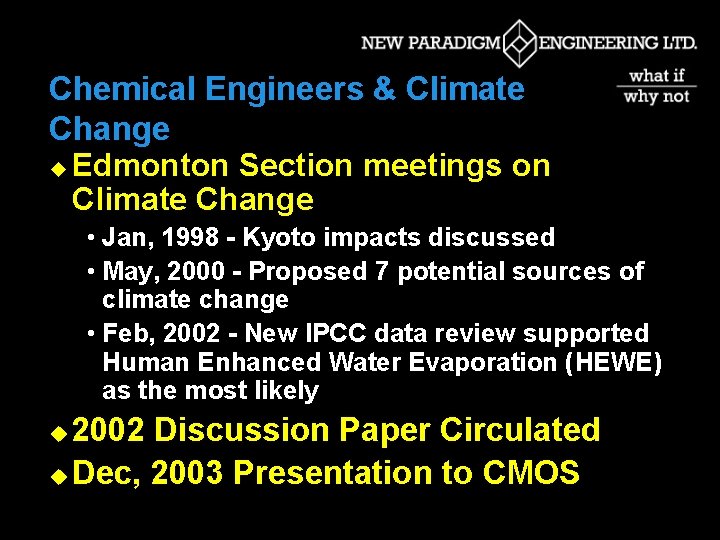 NEW PARADIGM ENGINEERING LTD.

what if
why not

Chemical Engineers & Climate Change

◆ Edmonton Section meetings on Climate Change
• Jan, 1998 - Kyoto impacts discussed
• May, 2000 - Proposed 7 potential sources of climate change
• Feb, 2002 - New IPCC data review supported Human Enhanced Water Evaporation (HEWE) as the most likely

◆ 2002 Discussion Paper Circulated

◆ Dec, 2003 Presentation to CMOS